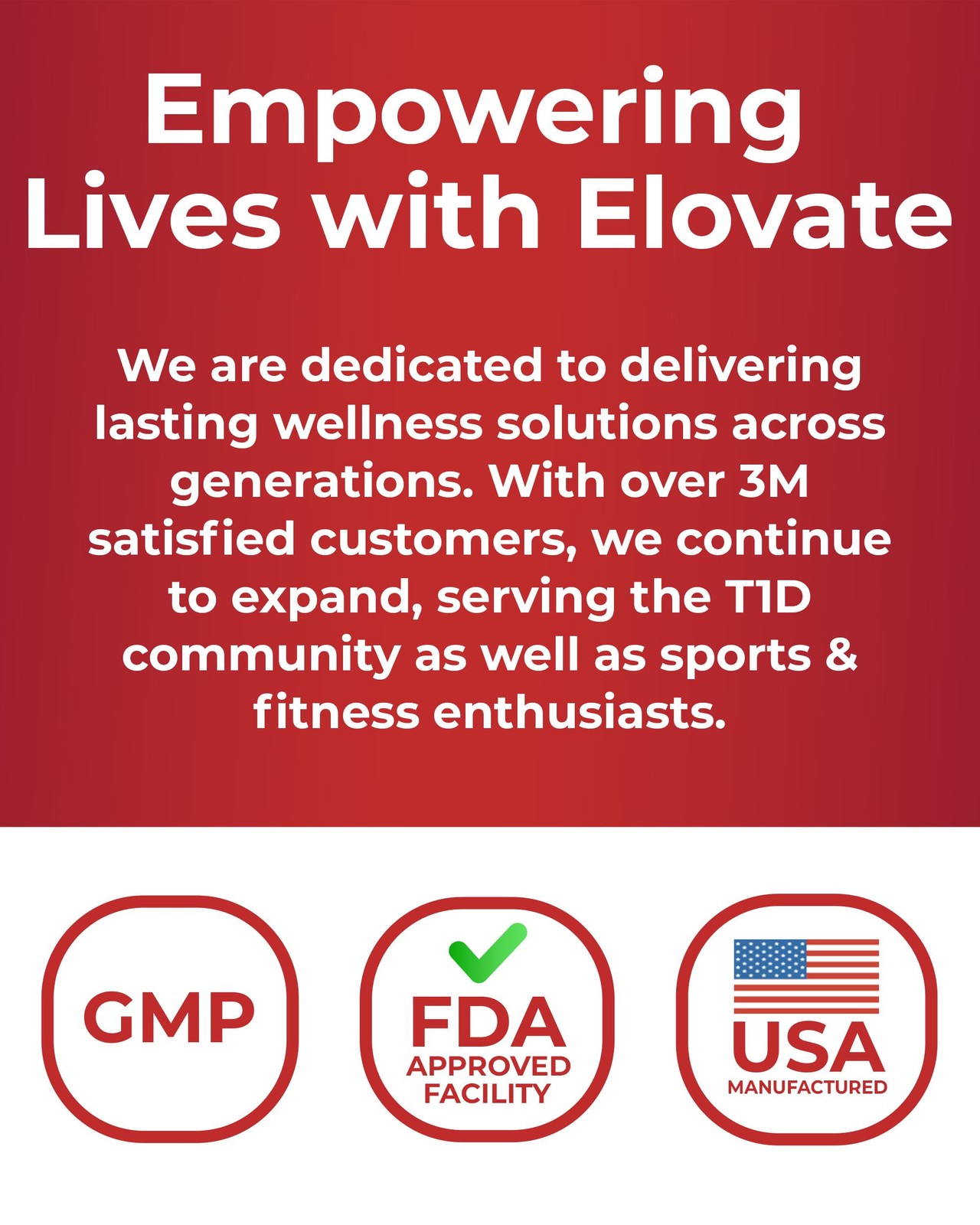 Empowering Lives with Elovate

We are dedicated to delivering lasting wellness solutions across generations. With over 3M satisfied customers, we continue to expand, serving the T1D community as well as sports & fitness enthusiasts.

GMP

FDA
APPROVED
FACILITY

USA
MANUFACTURED